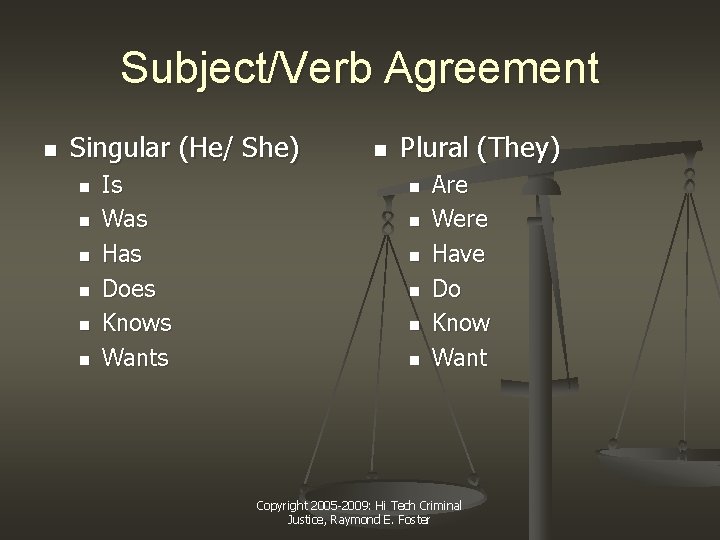 Subject/Verb Agreement

- Singular (He/ She)
  - Is
  - Was
  - Has
  - Does
  - Knows
  - Wants

- Plural (They)
  - Are
  - Were
  - Have
  - Do
  - Know
  - Want

Copyright 2005-2009: Hi Tech Criminal Justice, Raymond E. Foster